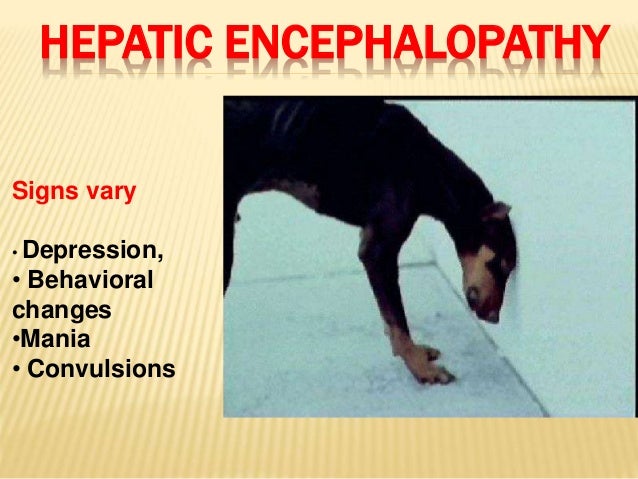 HEPATIC ENCEPHALOPATHY

Signs vary

• Depression,
• Behavioral changes
•Mania
• Convulsions